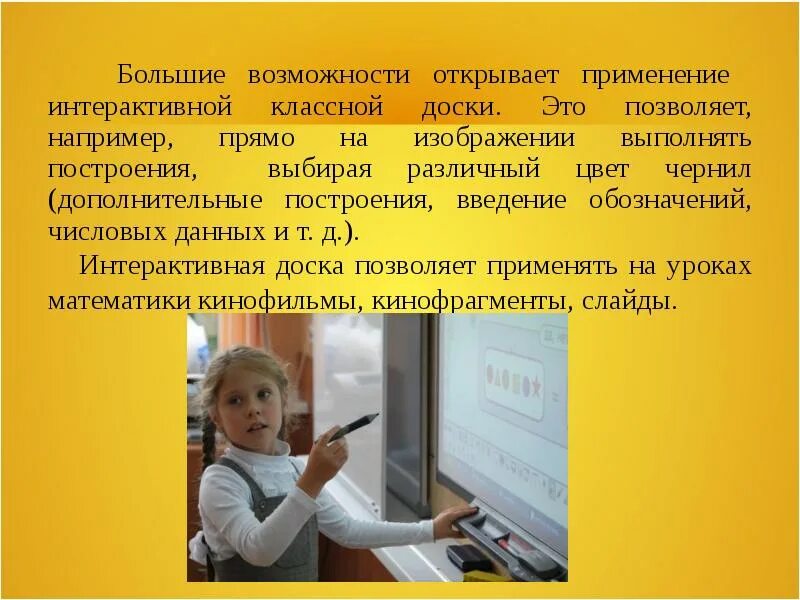 Большие возможности открывает применение интерактивной классной доски. Это позволяет, например, прямо на изображении выполнять построения, выбирая различный цвет чернил (дополнительные построения, введение обозначений, числовых данных и т. д.).

Интерактивная доска позволяет применять на уроках математики кинофильмы, кинофрагменты, слайды.